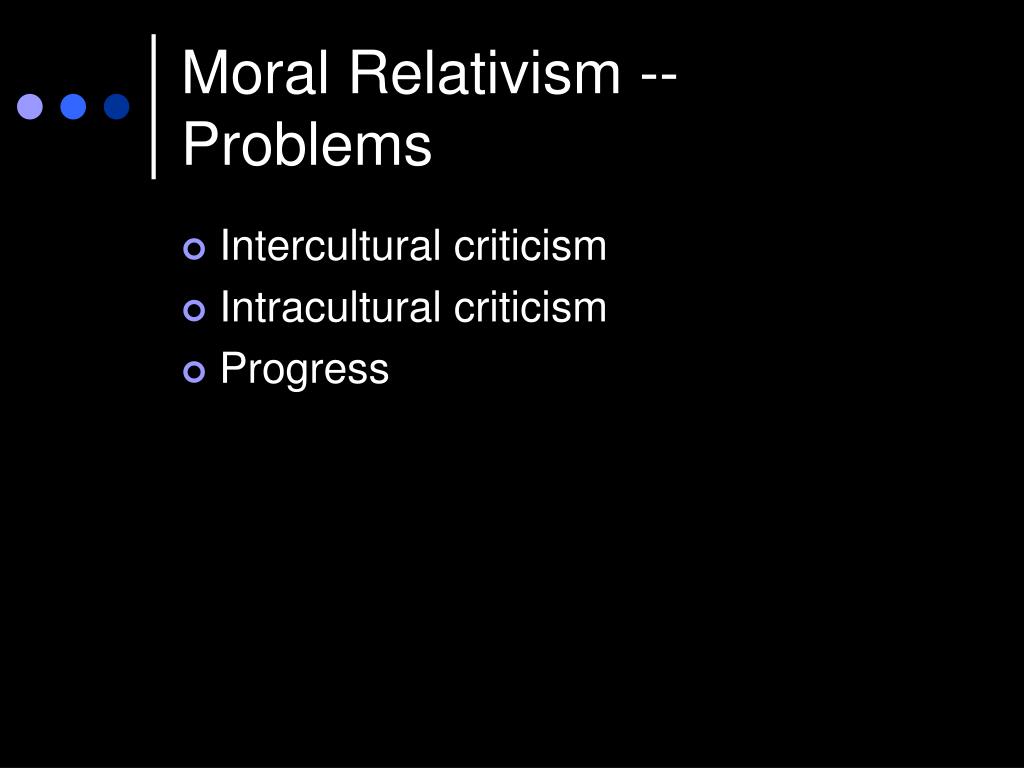 Moral Relativism -- Problems

Intercultural criticism
Intracultural criticism
Progress